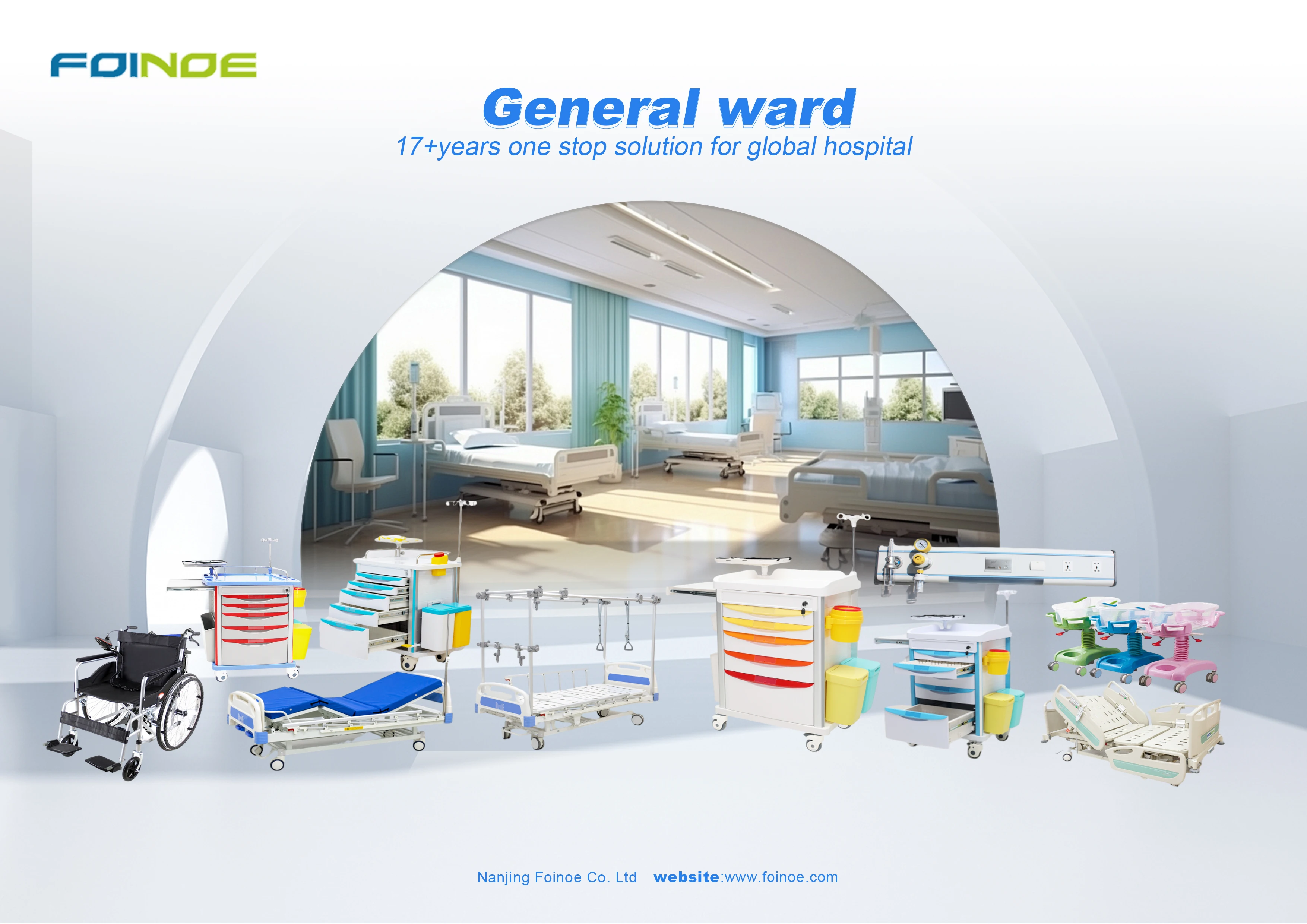 FOINOE

General ward

17+years one stop solution for global hospital

Nanjing Foinoe Co. Ltd website:www.foinoe.com